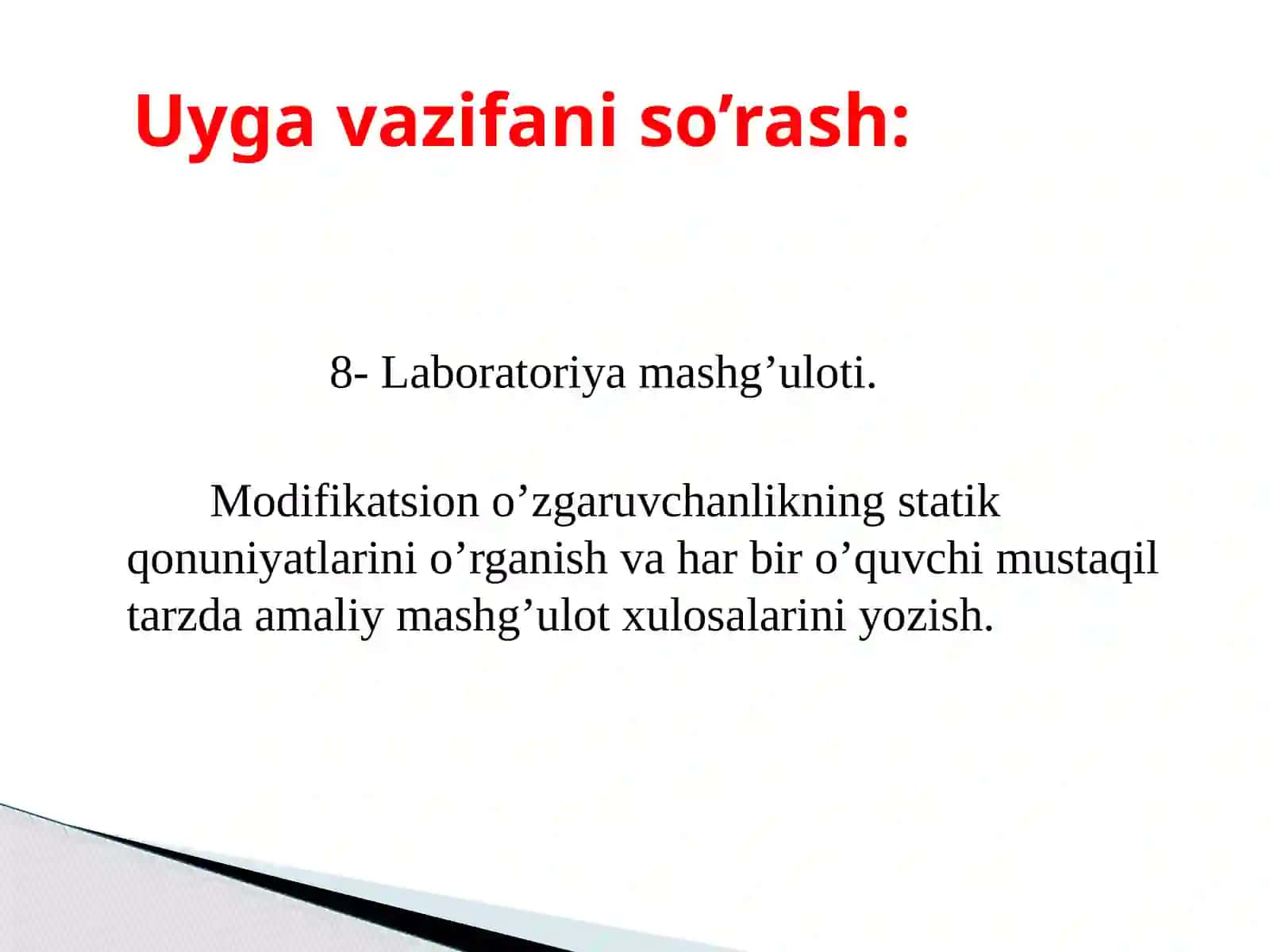 Uyga vazifani so’rash:

8- Laboratoriya mashg’uloti.

Modifikatsion o’zgaruvchanlikning statik qonuniyatlarini o’rganish va har bir o’quvchi mustaqil tarzda amaliy mashg’ulot xulosalarini yozish.